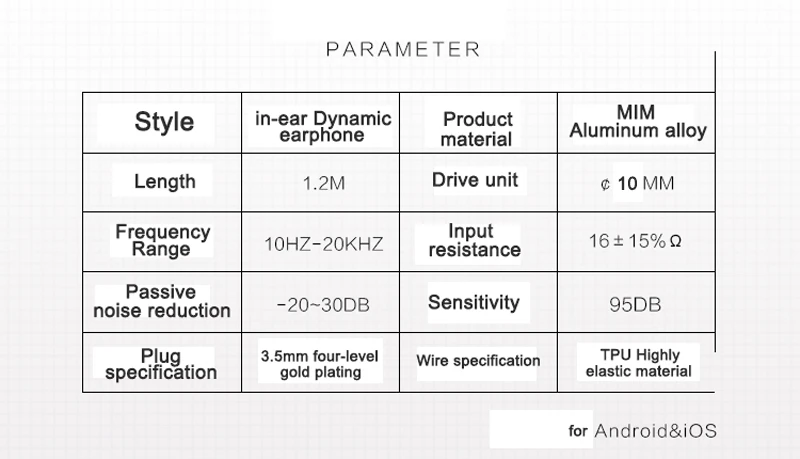 PARAMETER

| Style | in-ear Dynamic earphone | Product material | MIM Aluminum alloy |
|---|---|---|---|
| Length | 1.2M | Drive unit | ¢ 10 MM |
| Frequency Range | 10HZ-20KHZ | Input resistance | 16 ± 15% Ω |
| Passive noise reduction | -20~30DB | Sensitivity | 95DB |
| Plug specification | 3.5mm four-level gold plating | Wire specification | TPU Highly elastic material |

for Android&iOS